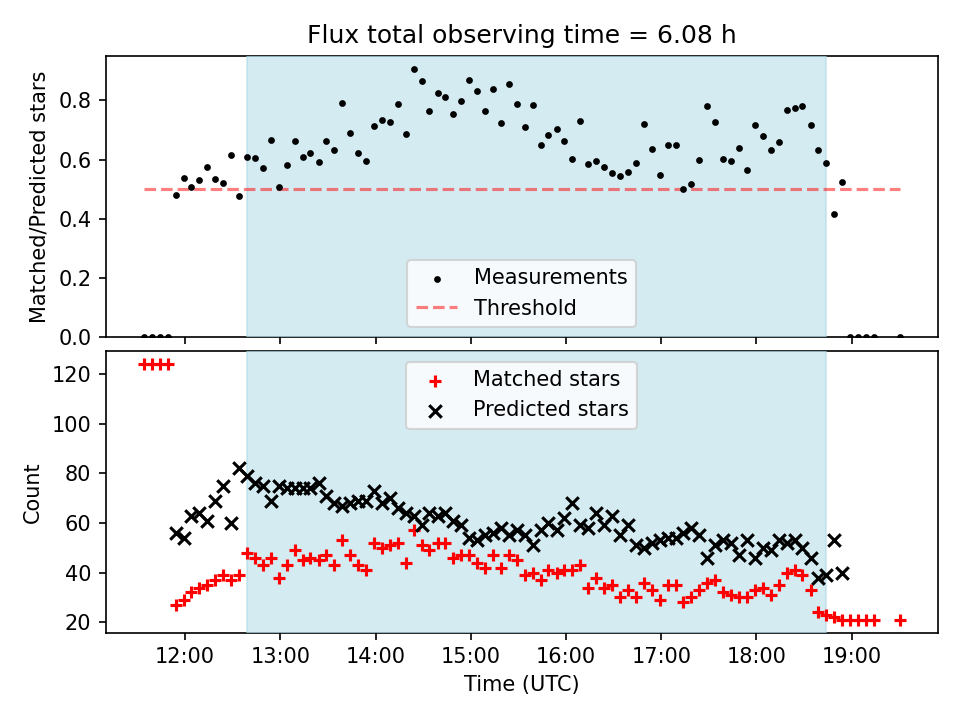 Flux total observing time = 6.08 h

Matched/Predicted stars

0.8
0.6
0.4
0.2
0.0

Measurements
Threshold

Count

120
100
80
60
40
20

Matched stars
Predicted stars

12:00 13:00 14:00 15:00 16:00 17:00 18:00 19:00

Time (UTC)